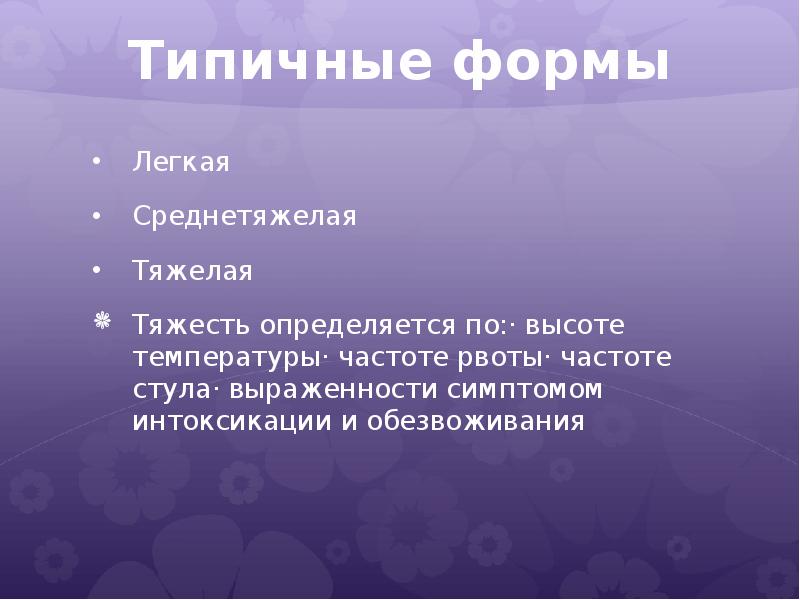 Типичные формы

• Легкая

• Среднетяжелая

• Тяжелая

❋ Тяжесть определяется по:· высоте температуры· частоте рвоты· частоте стула· выраженности симптомом интоксикации и обезвоживания